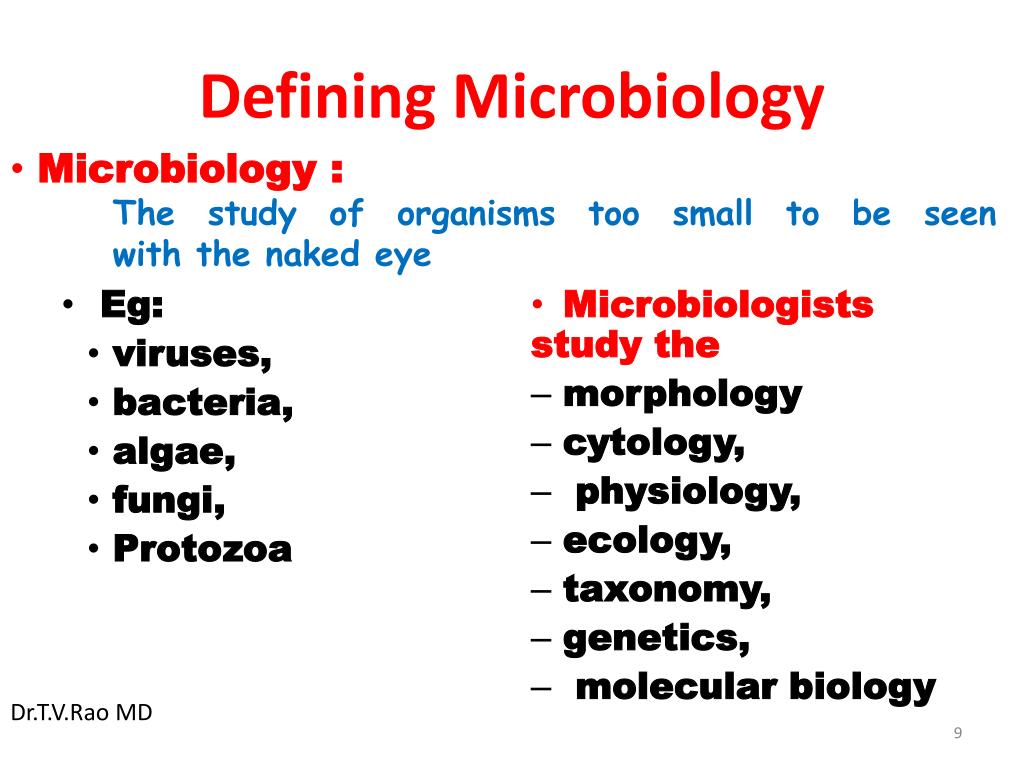 Defining Microbiology

• Microbiology :

The study of organisms too small to be seen with the naked eye

• Eg:
• viruses,
• bacteria,
• algae,
• fungi,
• Protozoa

• Microbiologists study the
– morphology
– cytology,
– physiology,
– ecology,
– taxonomy,
– genetics,
– molecular biology

Dr.T.V.Rao MD

9